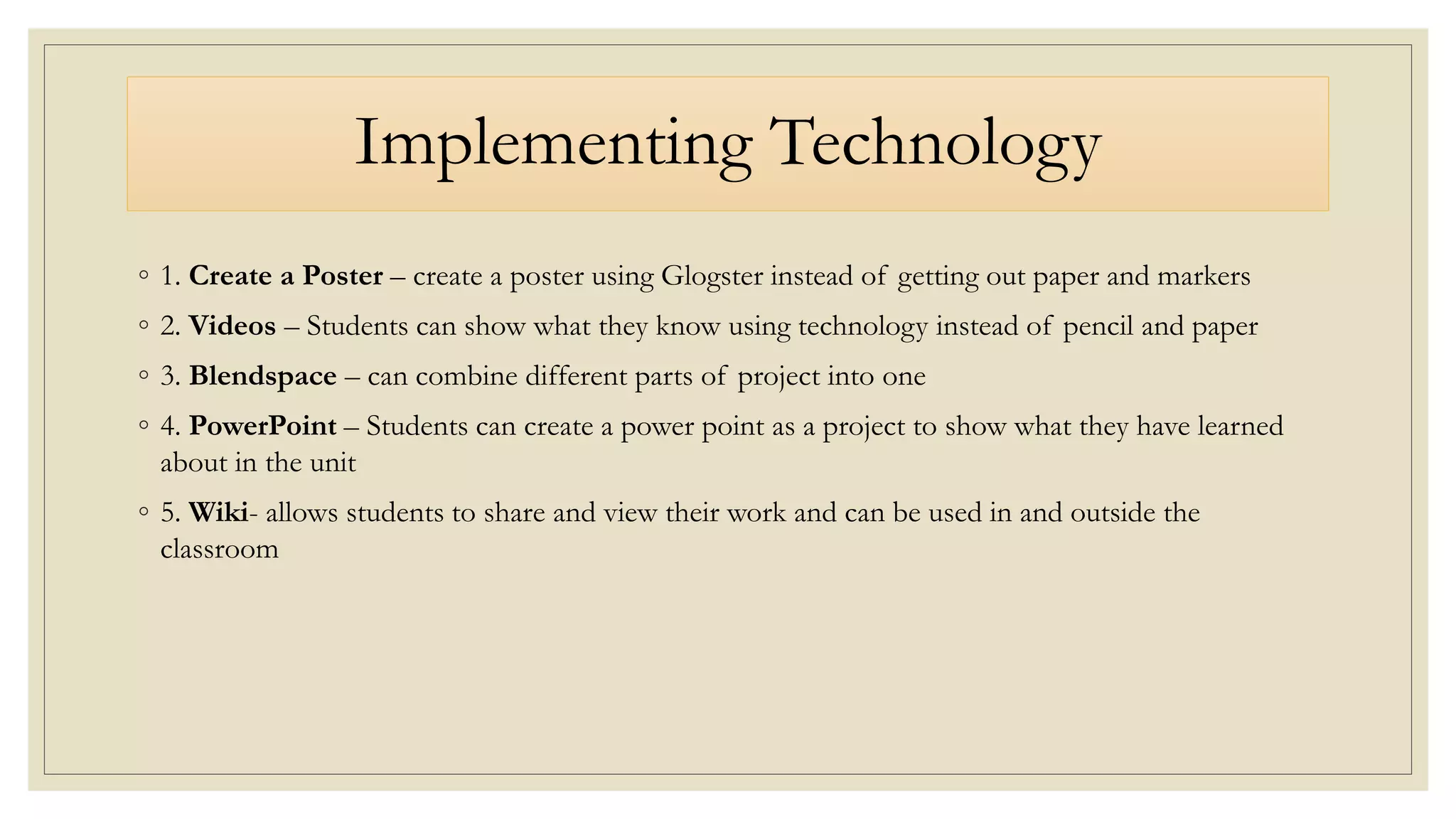 Implementing Technology

◦ 1. Create a Poster – create a poster using Glogster instead of getting out paper and markers

◦ 2. Videos – Students can show what they know using technology instead of pencil and paper

◦ 3. Blendspace – can combine different parts of project into one

◦ 4. PowerPoint – Students can create a power point as a project to show what they have learned about in the unit

◦ 5. Wiki- allows students to share and view their work and can be used in and outside the classroom